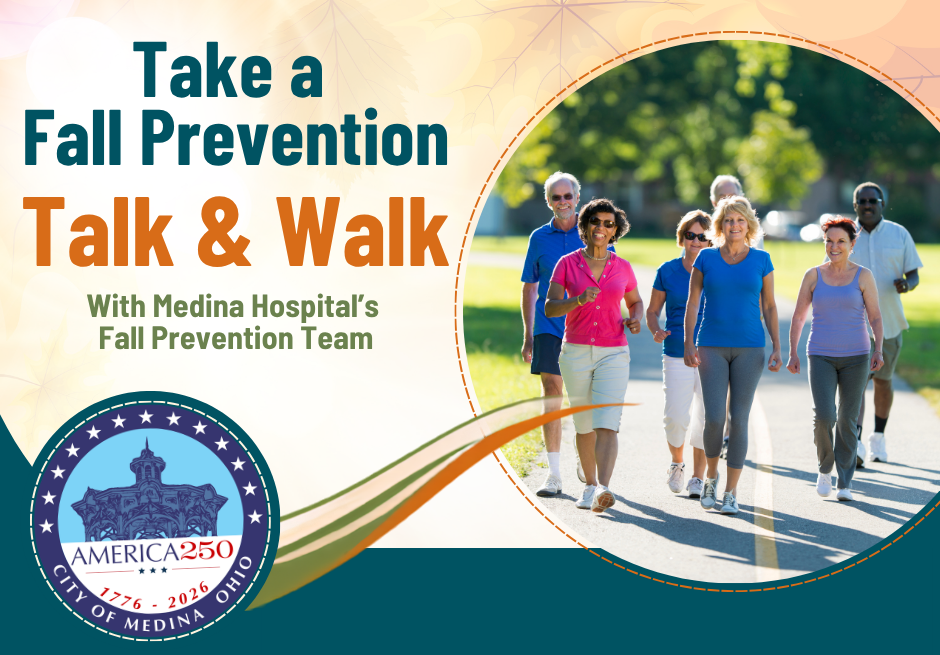 Take a
Fall Prevention
Talk & Walk

With Medina Hospital's
Fall Prevention Team

AMERICA250
1776 - 2026
CITY OF MEDINA OHIO